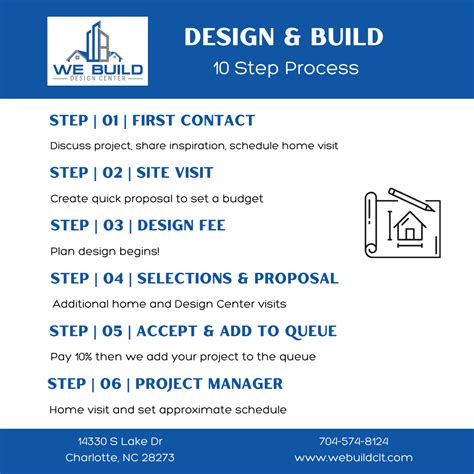 WE BUILD
DESIGN CENTER

DESIGN & BUILD
10 Step Process

STEP | 01 | FIRST CONTACT

Discuss project, share inspiration, schedule home visit

STEP | 02 | SITE VISIT

Create quick proposal to set a budget

STEP | 03 | DESIGN FEE

Plan design begins!

STEP | 04 | SELECTIONS & PROPOSAL

Additional home and Design Center visits

STEP | 05 | ACCEPT & ADD TO QUEUE

Pay 10% then we add your project to the queue

STEP | 06 | PROJECT MANAGER

Home visit and set approximate schedule

14330 S Lake Dr
Charlotte, NC 28273

704-574-8124
www.webuildclt.com